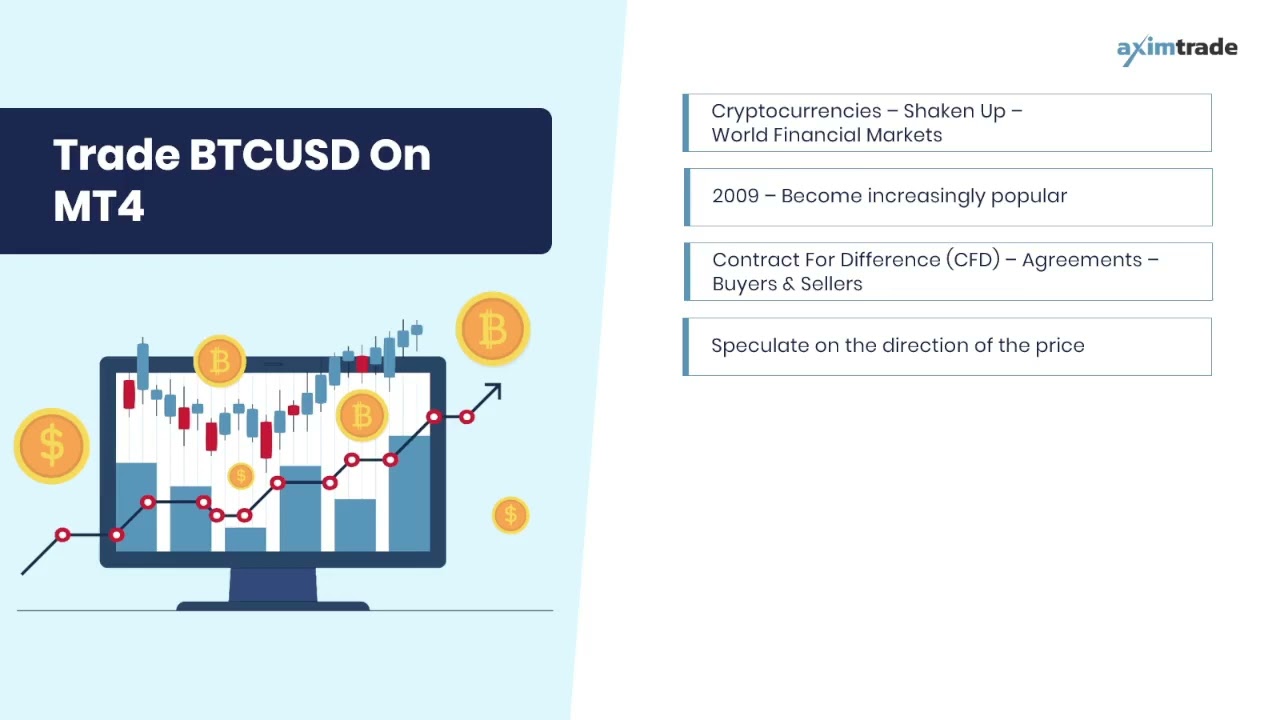 aximtrade

Trade BTCUSD On MT4

Cryptocurrencies – Shaken Up – World Financial Markets

2009 – Become increasingly popular

Contract For Difference (CFD) – Agreements – Buyers & Sellers

Speculate on the direction of the price